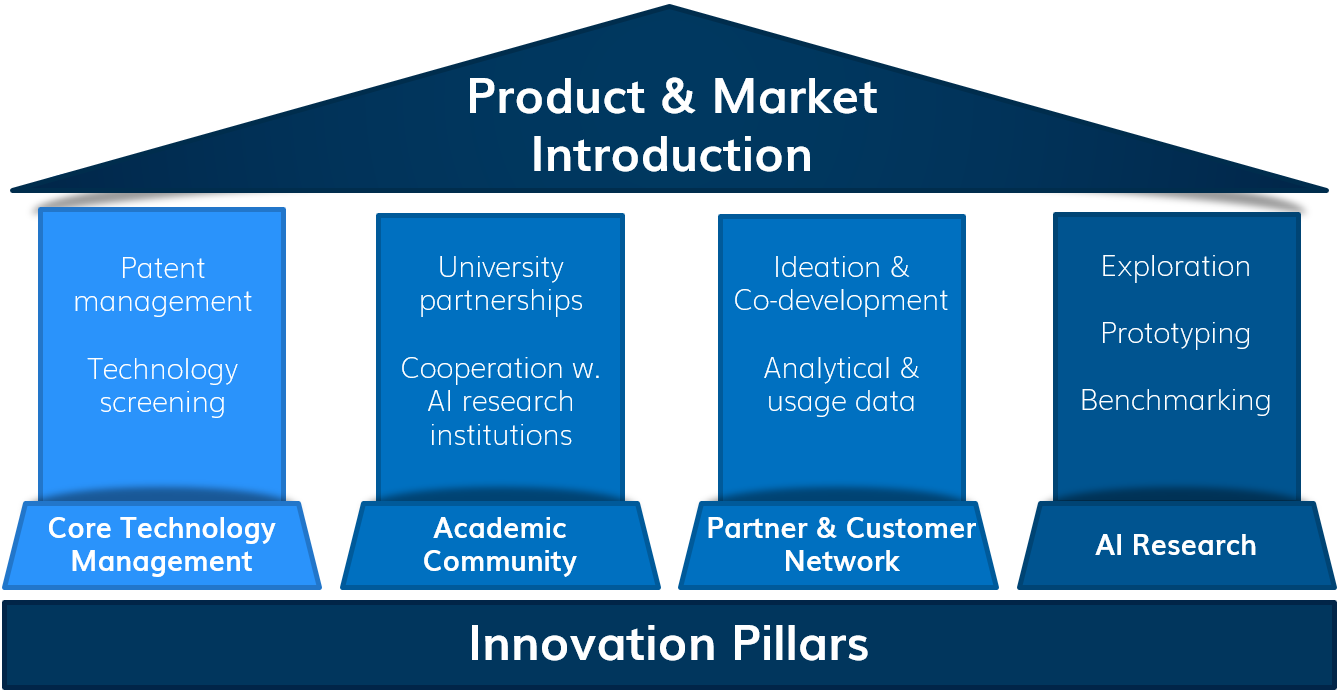 Product & Market Introduction

Patent management

Technology screening

Core Technology Management

University partnerships

Cooperation w. AI research institutions

Academic Community

Ideation & Co-development

Analytical & usage data

Partner & Customer Network

Exploration

Prototyping

Benchmarking

AI Research

Innovation Pillars